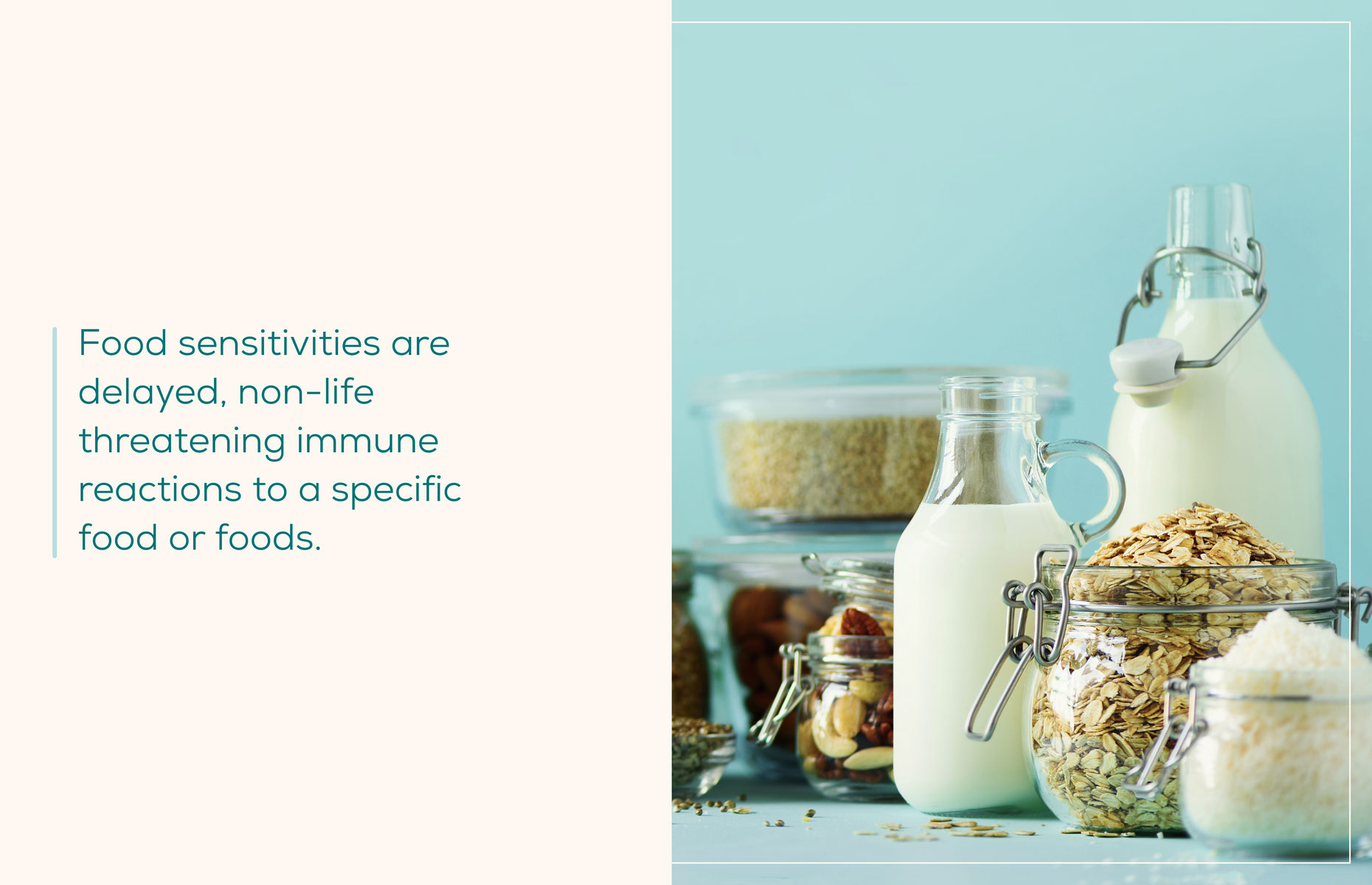 Food sensitivities are delayed, non-life threatening immune reactions to a specific food or foods.